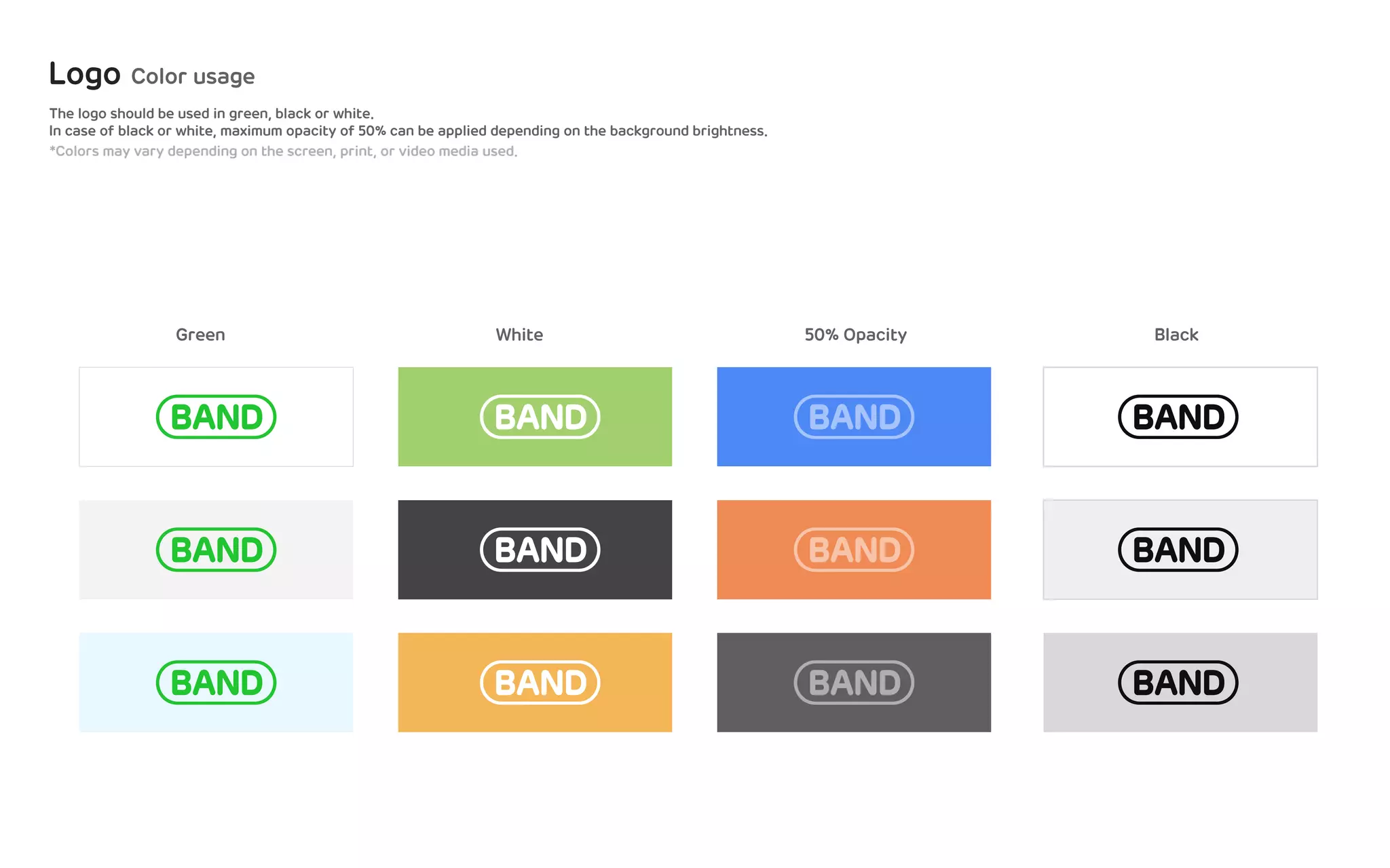 Logo Color usage

The logo should be used in green, black or white.
In case of black or white, maximum opacity of 50% can be applied depending on the background brightness.
*Colors may vary depending on the screen, print, or video media used.

Green

BAND

BAND

BAND

White

BAND

BAND

BAND

50% Opacity

BAND

BAND

BAND

Black

BAND

BAND

BAND